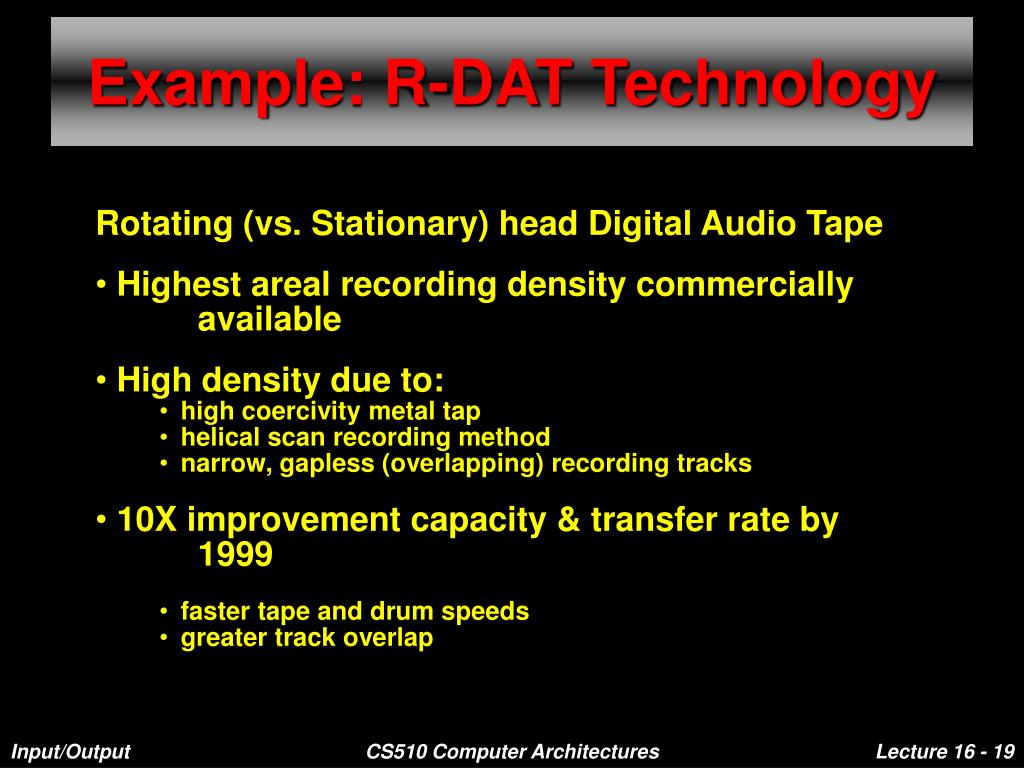 Example: R-DAT Technology

Rotating (vs. Stationary) head Digital Audio Tape

• Highest areal recording density commercially available

• High density due to:
• high coercivity metal tap
• helical scan recording method
• narrow, gapless (overlapping) recording tracks

• 10X improvement capacity & transfer rate by 1999

• faster tape and drum speeds
• greater track overlap

Input/Output

CS510 Computer Architectures

Lecture 16 - 19